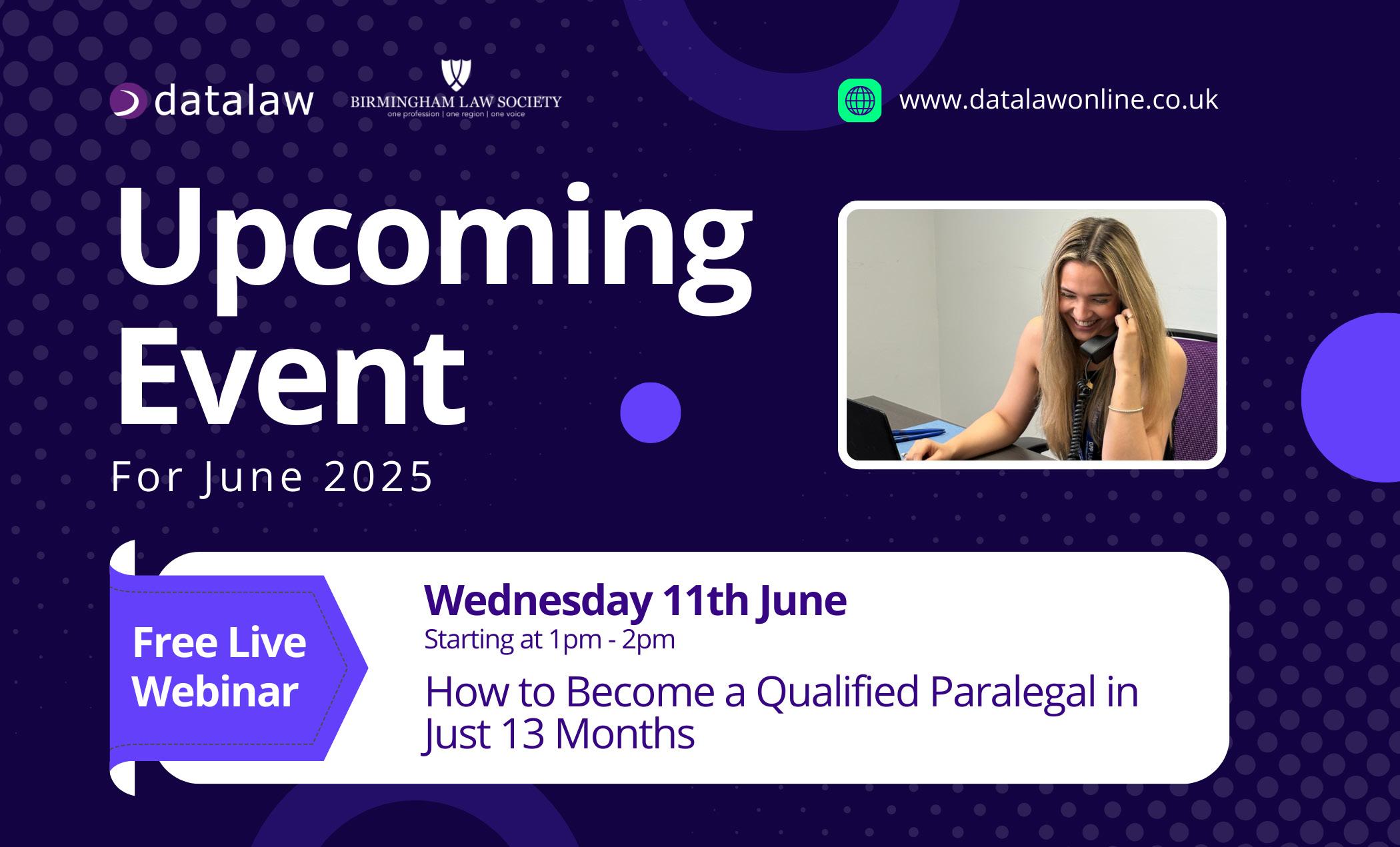 datalaw

BIRMINGHAM LAW SOCIETY
one profession | one region | one voice

www.datalawonline.co.uk

Upcoming Event

For June 2025

Free Live Webinar

Wednesday 11th June
Starting at 1pm - 2pm

How to Become a Qualified Paralegal in Just 13 Months